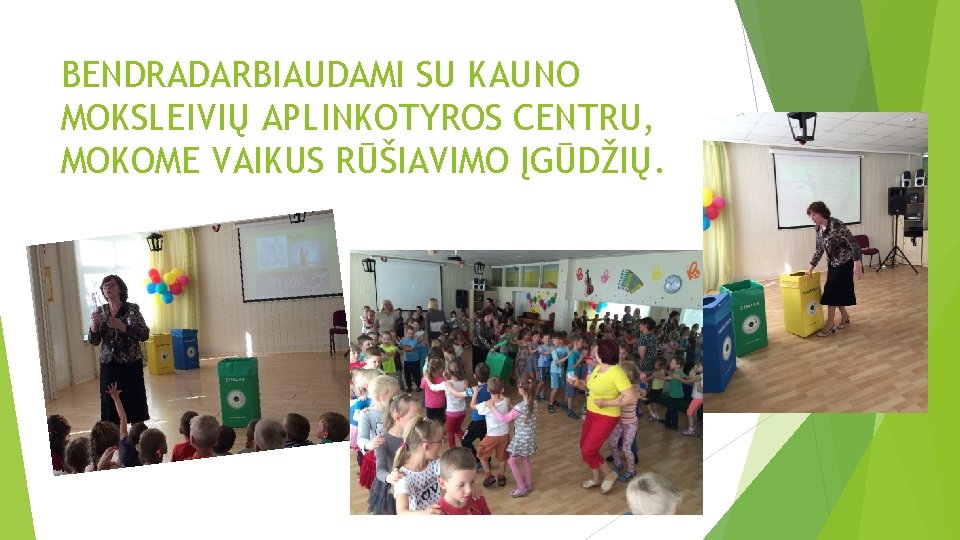 BENDRADARBIAUDAMI SU KAUNO MOKSLEIVIŲ APLINKOTYROS CENTRU, MOKOME VAIKUS RŪŠIAVIMO ĮGŪDŽIŲ.